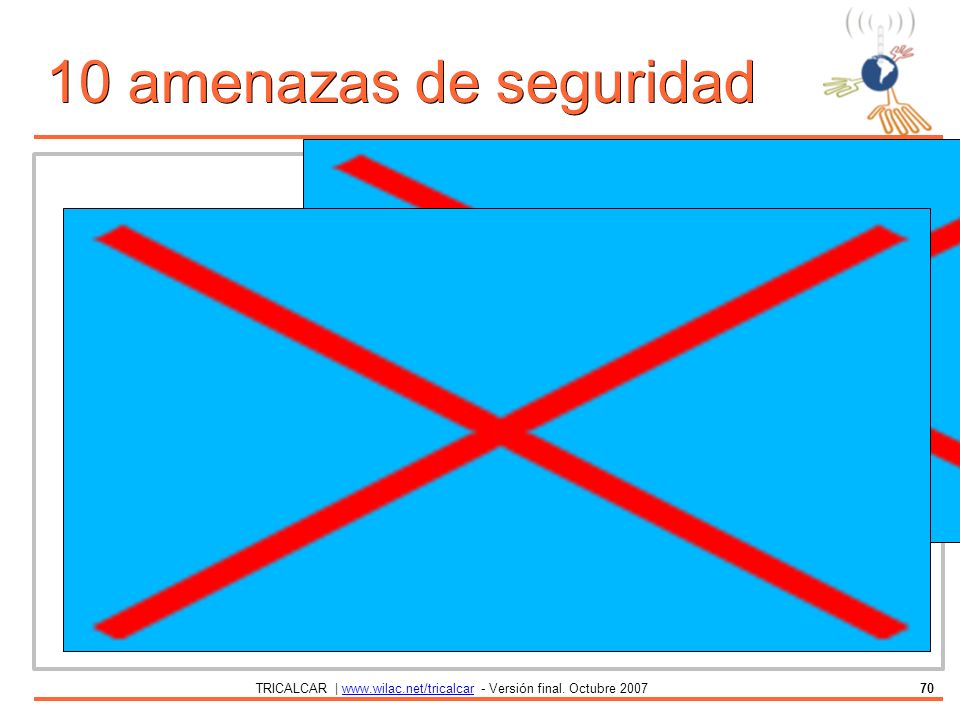 10 amenazas de seguridad

TRICALCAR | www.wilac.net/tricalcar - Versión final. Octubre 2007 70